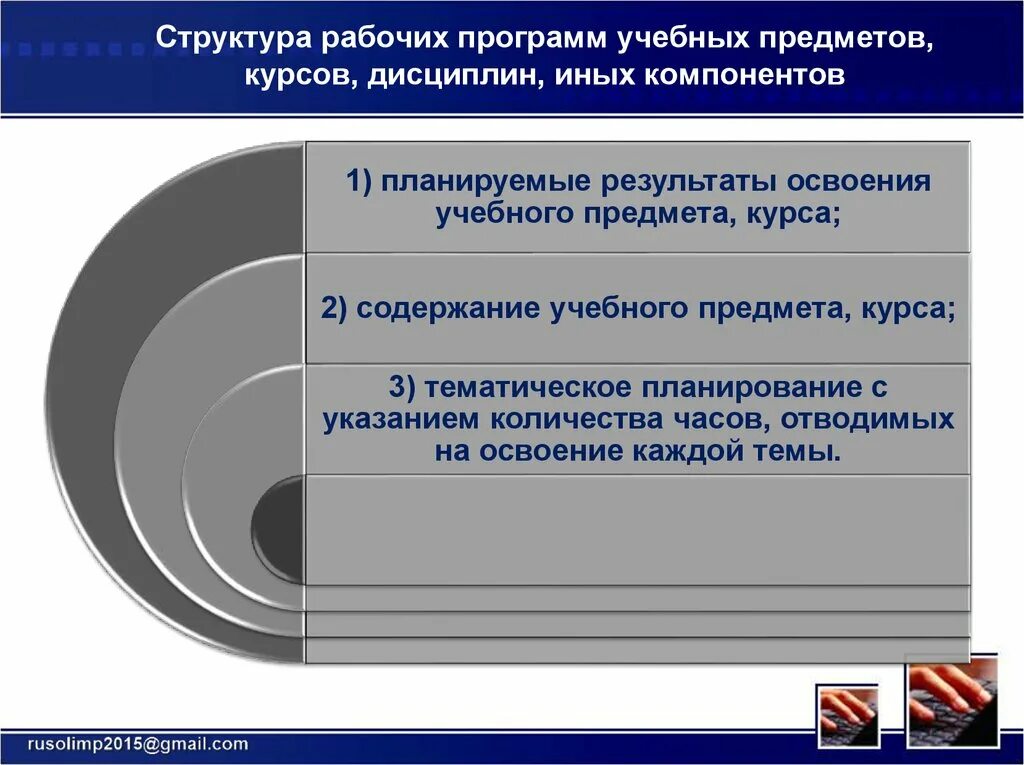 Структура рабочих программ учебных предметов, курсов, дисциплин, иных компонентов

1) планируемые результаты освоения учебного предмета, курса;

2) содержание учебного предмета, курса;

3) тематическое планирование с указанием количества часов, отводимых на освоение каждой темы.

rusolimp2015@gmail.com